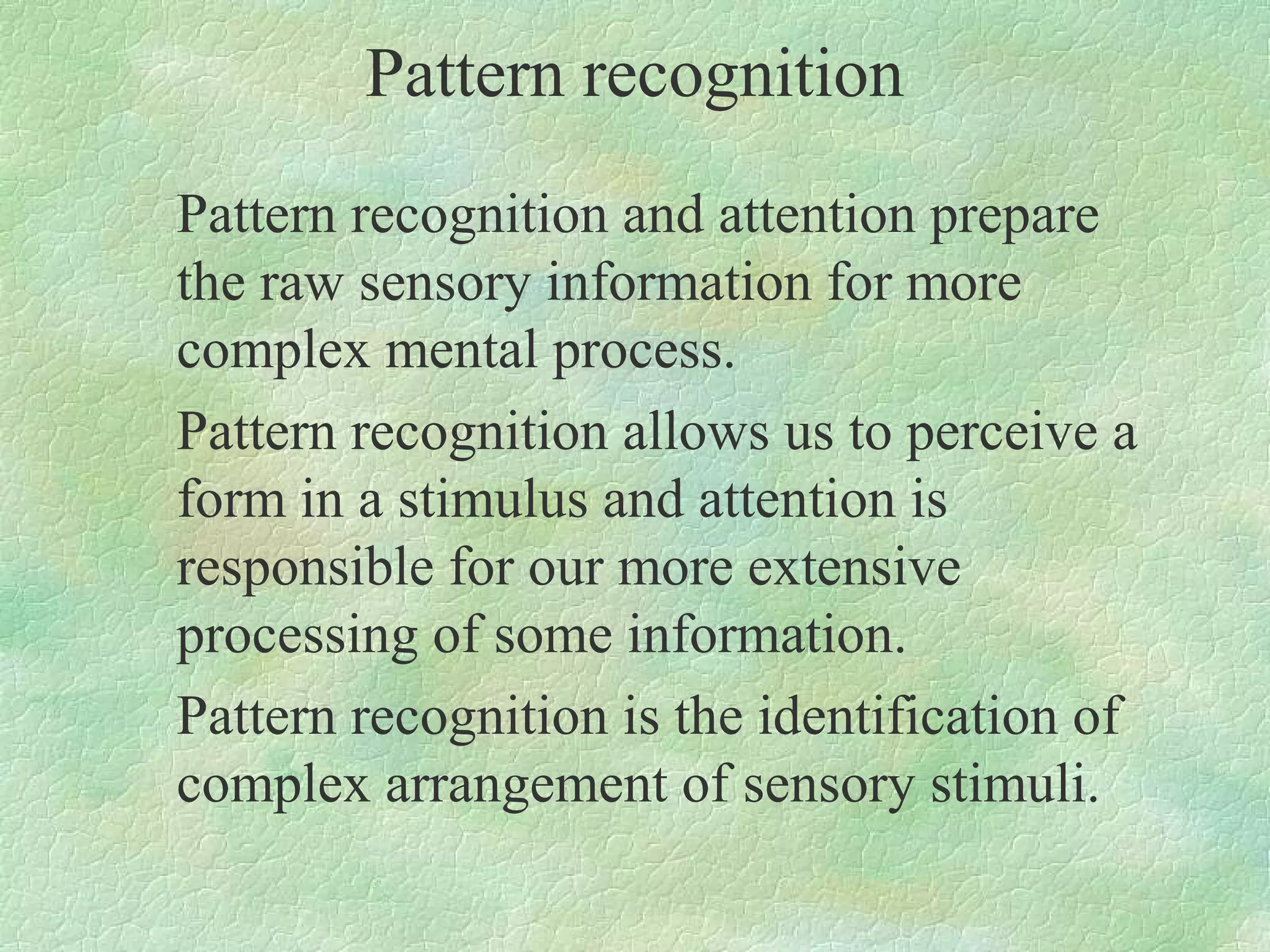 Pattern recognition

Pattern recognition and attention prepare the raw sensory information for more complex mental process.

Pattern recognition allows us to perceive a form in a stimulus and attention is responsible for our more extensive processing of some information.

Pattern recognition is the identification of complex arrangement of sensory stimuli.